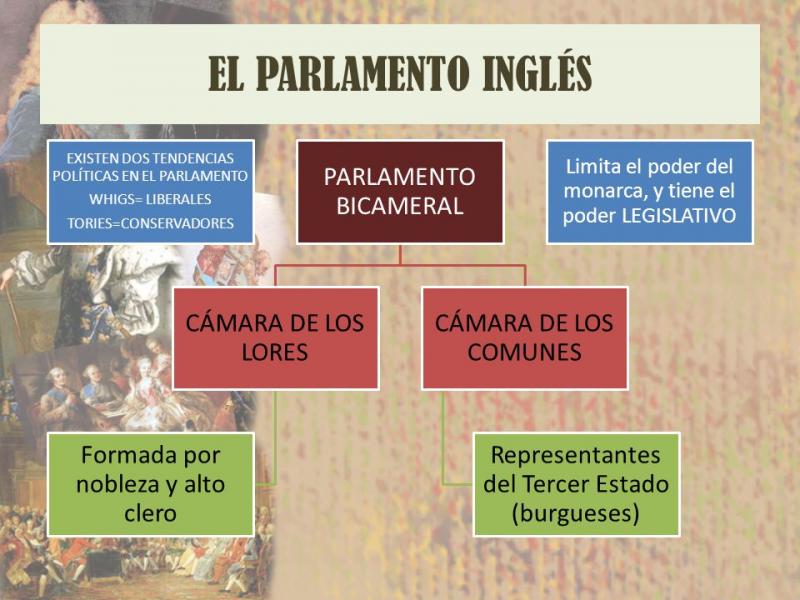 EL PARLAMENTO INGLÉS

EXISTEN DOS TENDENCIAS POLÍTICAS EN EL PARLAMENTO
WHIGS= LIBERALES
TORIES=CONSERVADORES

PARLAMENTO BICAMERAL

Limita el poder del monarca, y tiene el poder LEGISLATIVO

CÁMARA DE LOS LORES

CÁMARA DE LOS COMUNES

Formada por nobleza y alto clero

Representantes del Tercer Estado (burgueses)